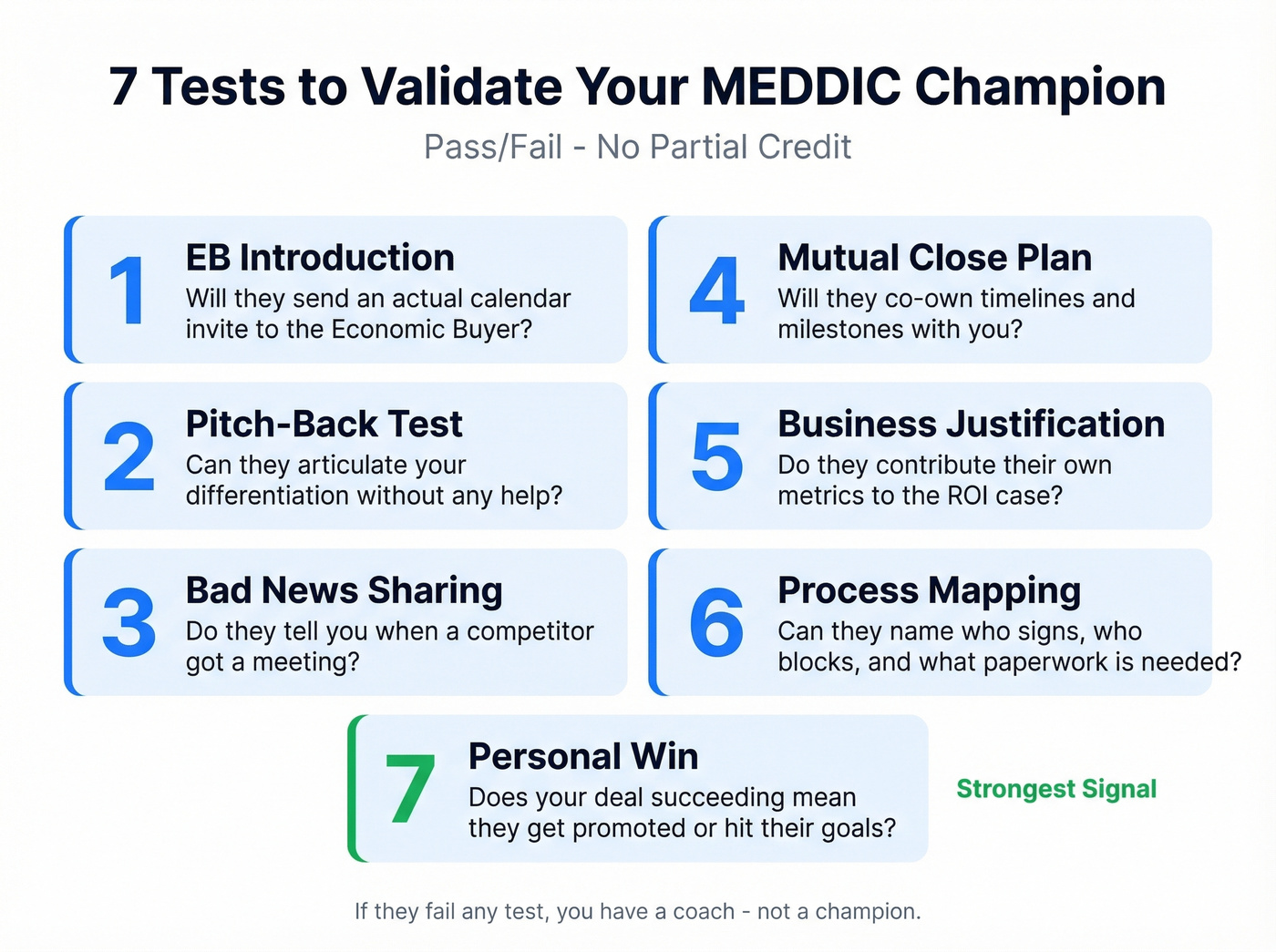 7 Tests to Validate Your MEDDIC Champion

Pass/Fail - No Partial Credit

1
EB Introduction
Will they send an actual calendar invite to the Economic Buyer?

2
Pitch-Back Test
Can they articulate your differentiation without any help?

3
Bad News Sharing
Do they tell you when a competitor got a meeting?

4
Mutual Close Plan
Will they co-own timelines and milestones with you?

5
Business Justification
Do they contribute their own metrics to the ROI case?

6
Process Mapping
Can they name who signs, who blocks, and what paperwork is needed?

7
Personal Win
Does your deal succeeding mean they get promoted or hit their goals?

Strongest Signal

If they fail any test, you have a coach - not a champion.